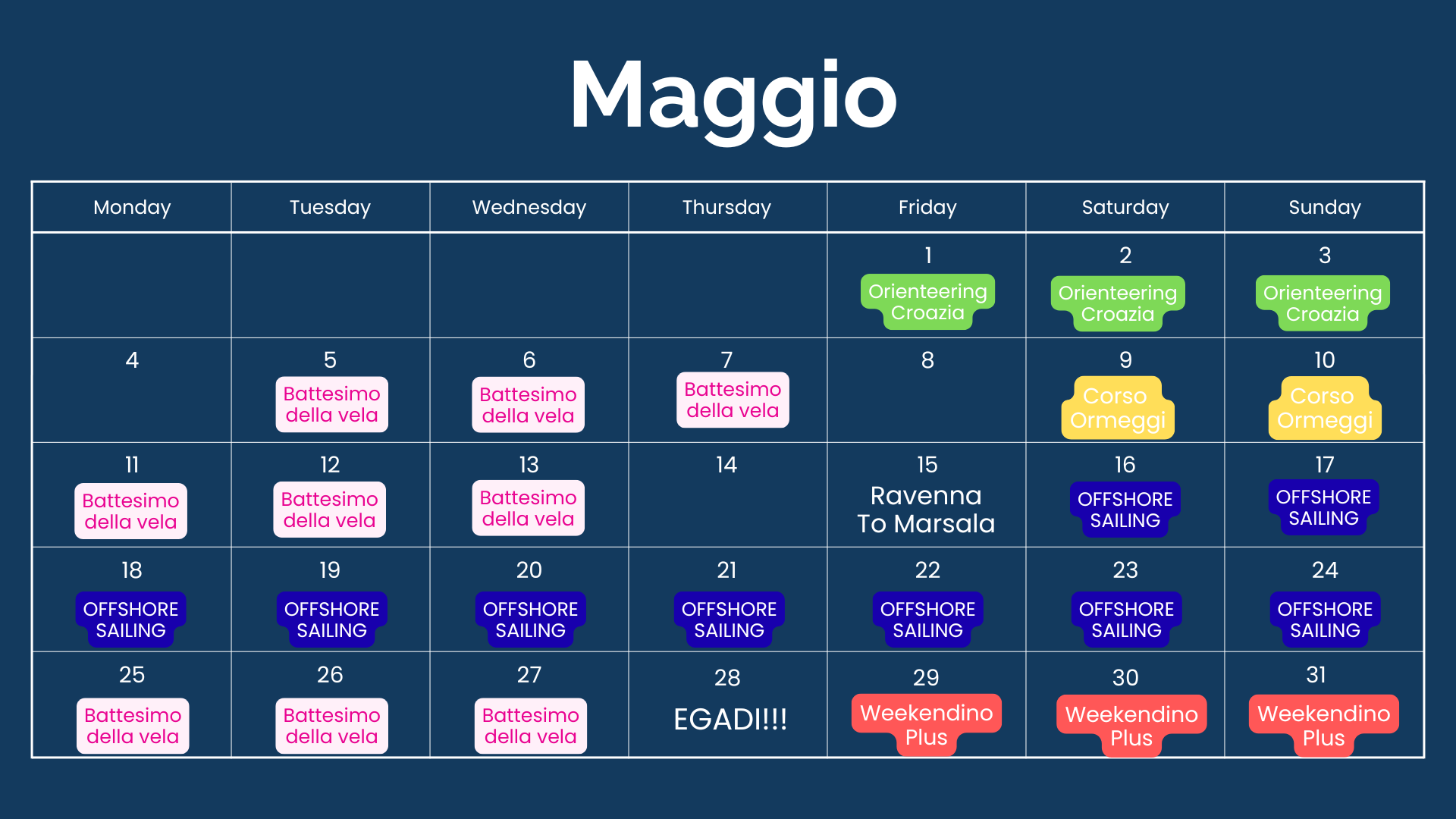 Maggio

| Monday | Tuesday | Wednesday | Thursday | Friday | Saturday | Sunday |
|---|---|---|---|---|---|---|
| | | | | 1 Orienteering Croazia | 2 Orienteering Croazia | 3 Orienteering Croazia |
| 4 | 5 Battesimo della vela | 6 Battesimo della vela | 7 Battesimo della vela | 8 | 9 Corso Ormeggi | 10 Corso Ormeggi |
| 11 Battesimo della vela | 12 Battesimo della vela | 13 Battesimo della vela | 14 | 15 Ravenna To Marsala | 16 OFFSHORE SAILING | 17 OFFSHORE SAILING |
| 18 OFFSHORE SAILING | 19 OFFSHORE SAILING | 20 OFFSHORE SAILING | 21 OFFSHORE SAILING | 22 OFFSHORE SAILING | 23 OFFSHORE SAILING | 24 OFFSHORE SAILING |
| 25 Battesimo della vela | 26 Battesimo della vela | 27 Battesimo della vela | 28 EGADI!!! | 29 Weekendino Plus | 30 Weekendino Plus | 31 Weekendino Plus |